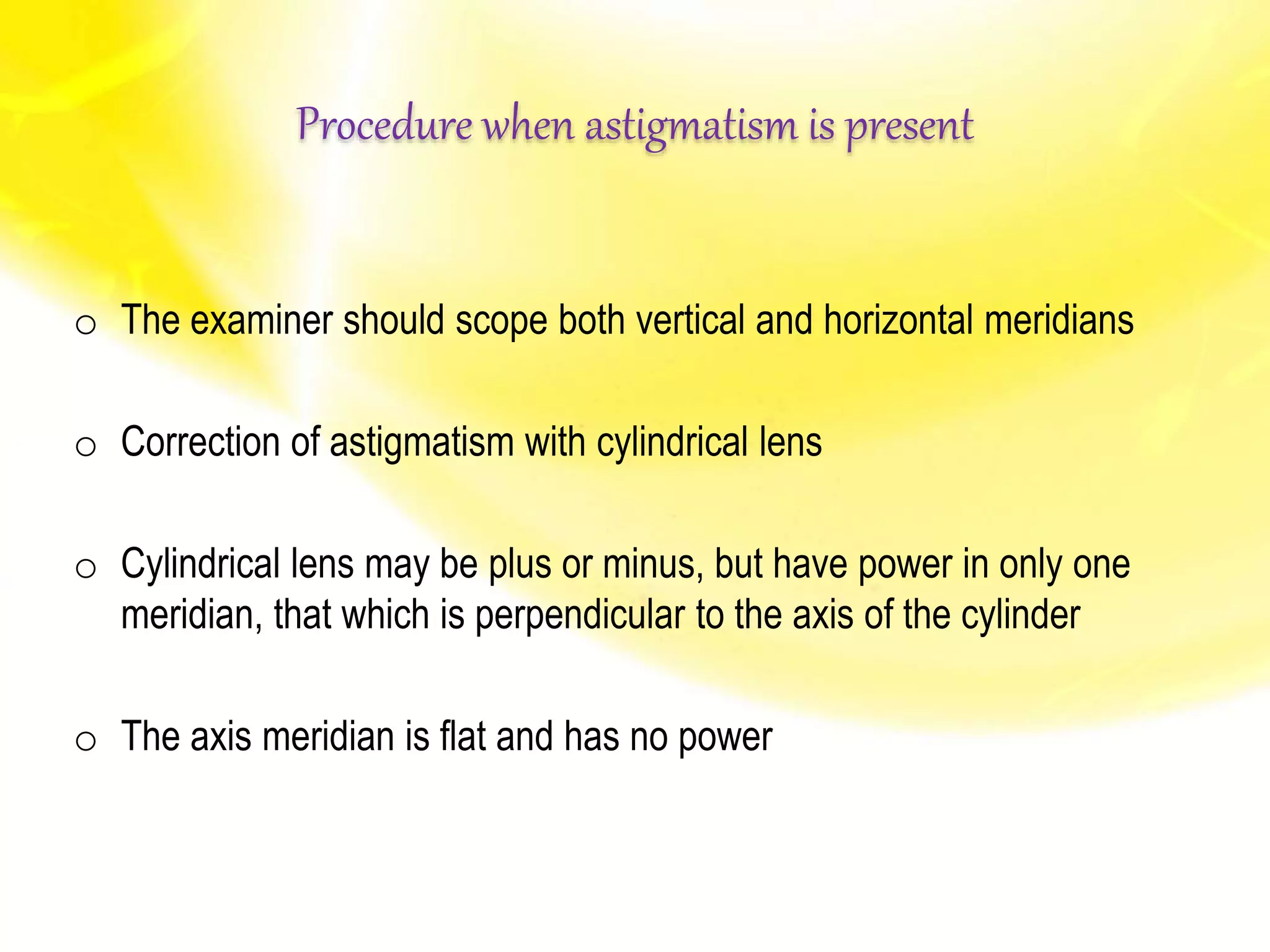 Procedure when astigmatism is present

o The examiner should scope both vertical and horizontal meridians

o Correction of astigmatism with cylindrical lens

o Cylindrical lens may be plus or minus, but have power in only one meridian, that which is perpendicular to the axis of the cylinder

o The axis meridian is flat and has no power